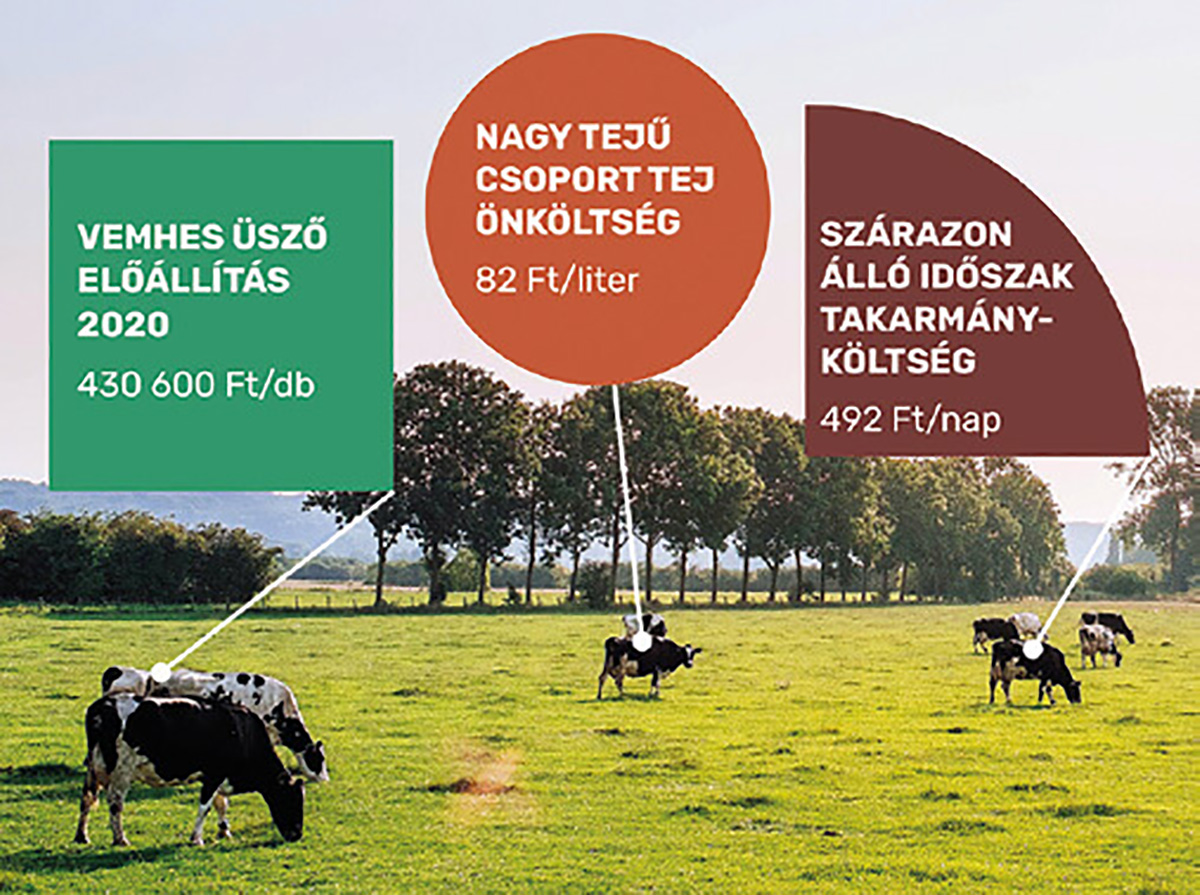 VEMHES ÜSZŐ ELŐÁLLÍTÁS 2020

430 600 Ft/db

NAGY TEJŰ CSOPORT TEJ ÖNKÖLTSÉG

82 Ft/liter

SZÁRAZON ÁLLÓ IDŐSZAK TAKARMÁNY-KÖLTSÉG

492 Ft/nap